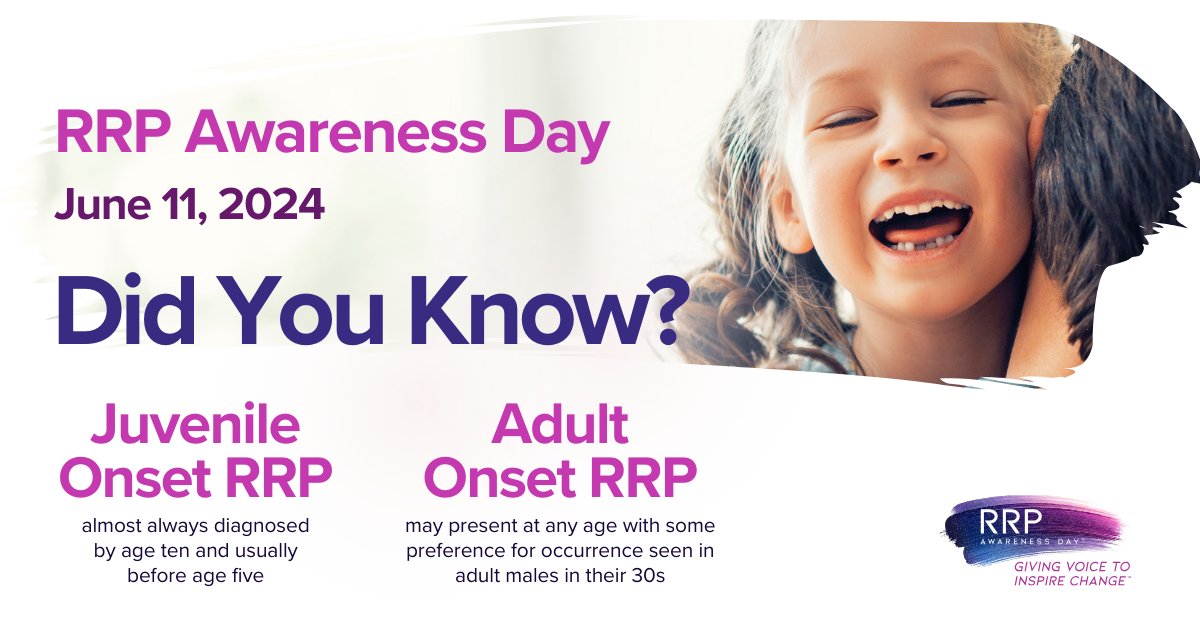 RRP Awareness Day

June 11, 2024

Did You Know?

Juvenile Onset RRP

almost always diagnosed by age ten and usually before age five

Adult Onset RRP

may present at any age with some preference for occurrence seen in adult males in their 30s

RRP AWARENESS DAY™

GIVING VOICE TO INSPIRE CHANGE™